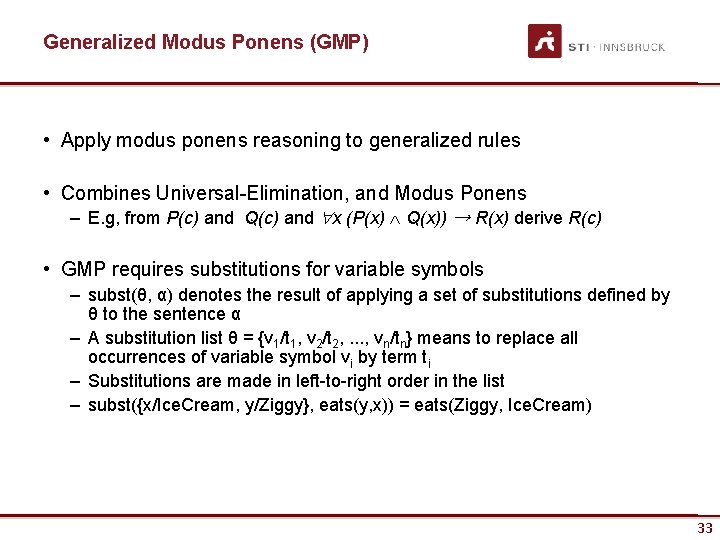 Generalized Modus Ponens (GMP)

STI · INNSBRUCK

• Apply modus ponens reasoning to generalized rules

• Combines Universal-Elimination, and Modus Ponens
– E.g, from $P(c)$ and $Q(c)$ and $\forall x\ (P(x) \wedge Q(x)) \rightarrow R(x)$ derive $R(c)$

• GMP requires substitutions for variable symbols
– subst(θ, α) denotes the result of applying a set of substitutions defined by θ to the sentence α
– A substitution list θ = $\{v_1/t_1, v_2/t_2, ..., v_n/t_n\}$ means to replace all occurrences of variable symbol $v_i$ by term $t_i$
– Substitutions are made in left-to-right order in the list
– subst({x/IceCream, y/Ziggy}, eats(y,x)) = eats(Ziggy, IceCream)

33